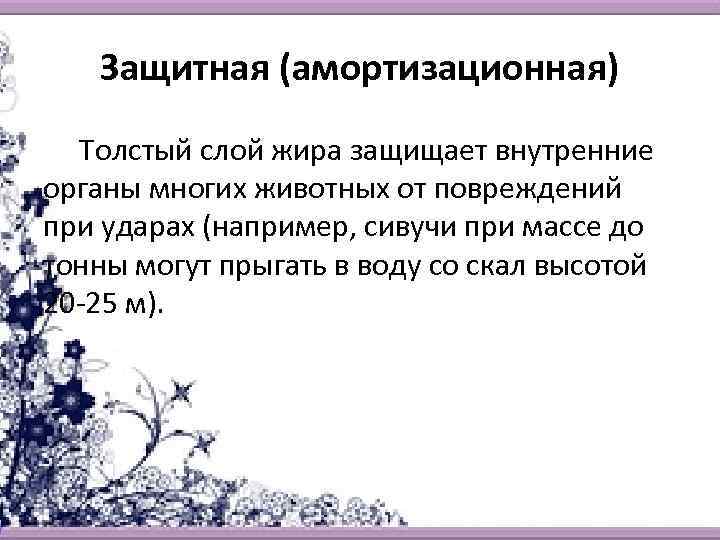 Защитная (амортизационная)

Толстый слой жира защищает внутренние органы многих животных от повреждений при ударах (например, сивучи при массе до тонны могут прыгать в воду со скал высотой 20-25 м).